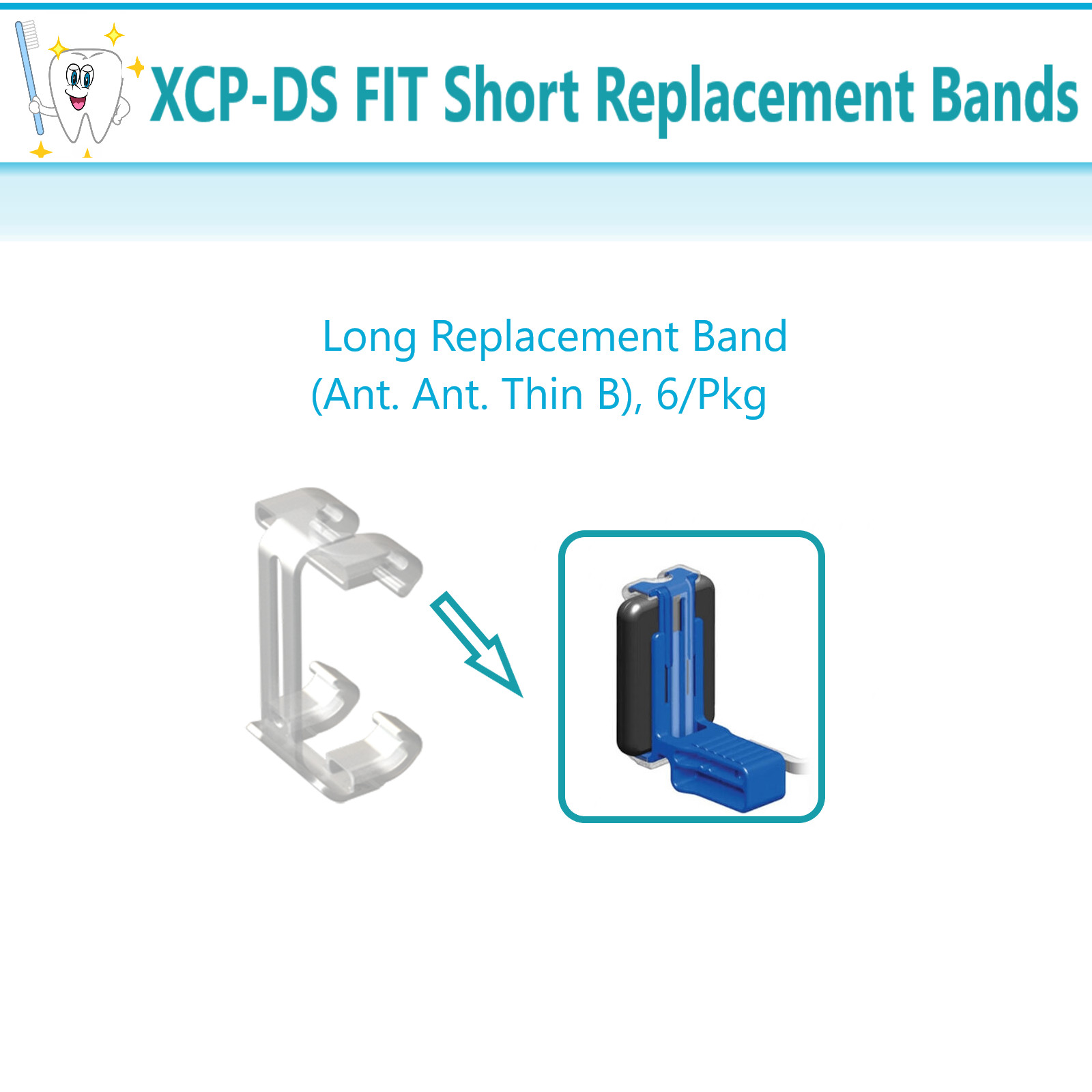 XCP-DS FIT Short Replacement Bands

Long Replacement Band
(Ant. Ant. Thin B), 6/Pkg